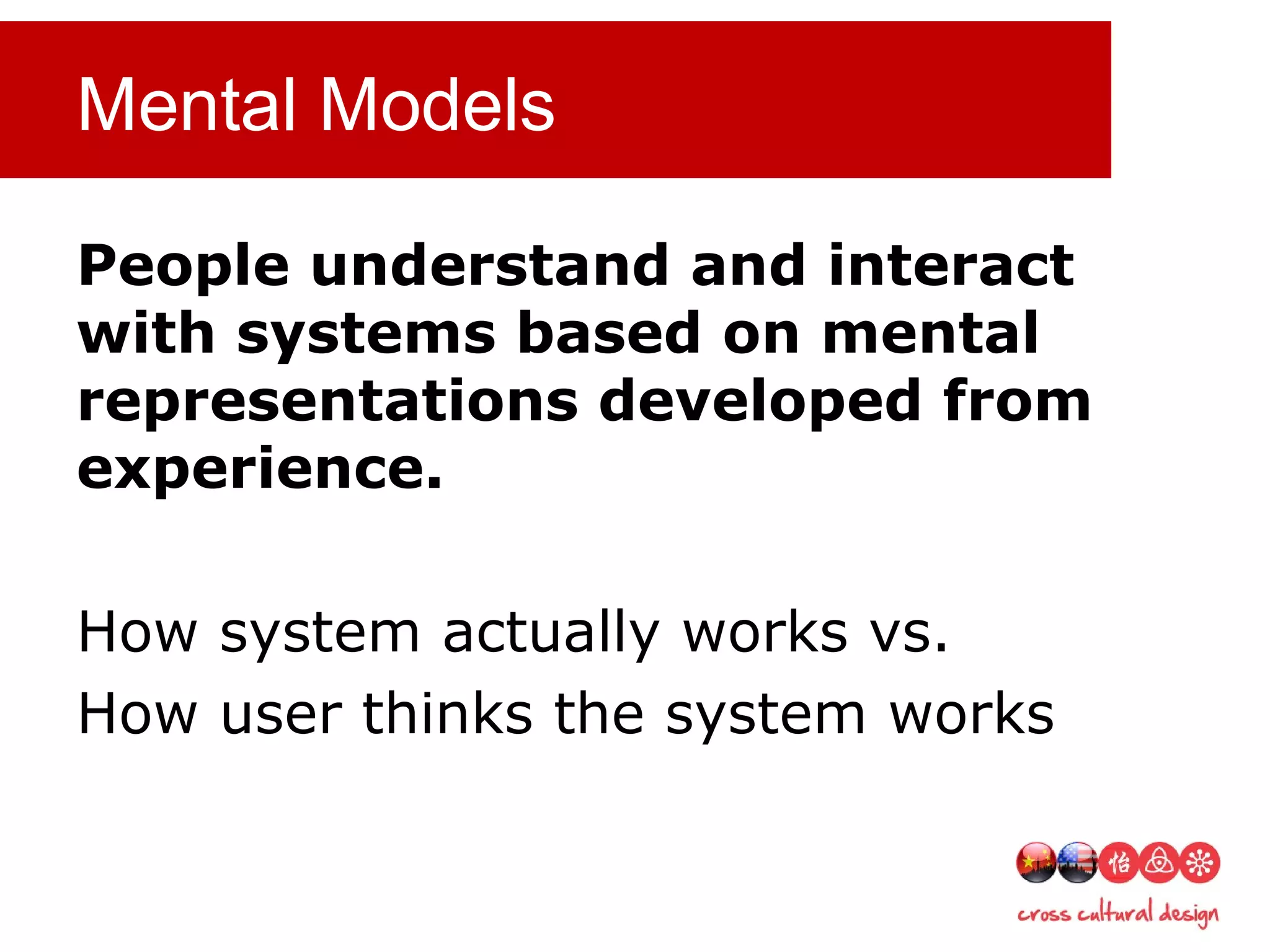 Mental Models

People understand and interact with systems based on mental representations developed from experience.

How system actually works vs.
How user thinks the system works

怡

cross cultural design